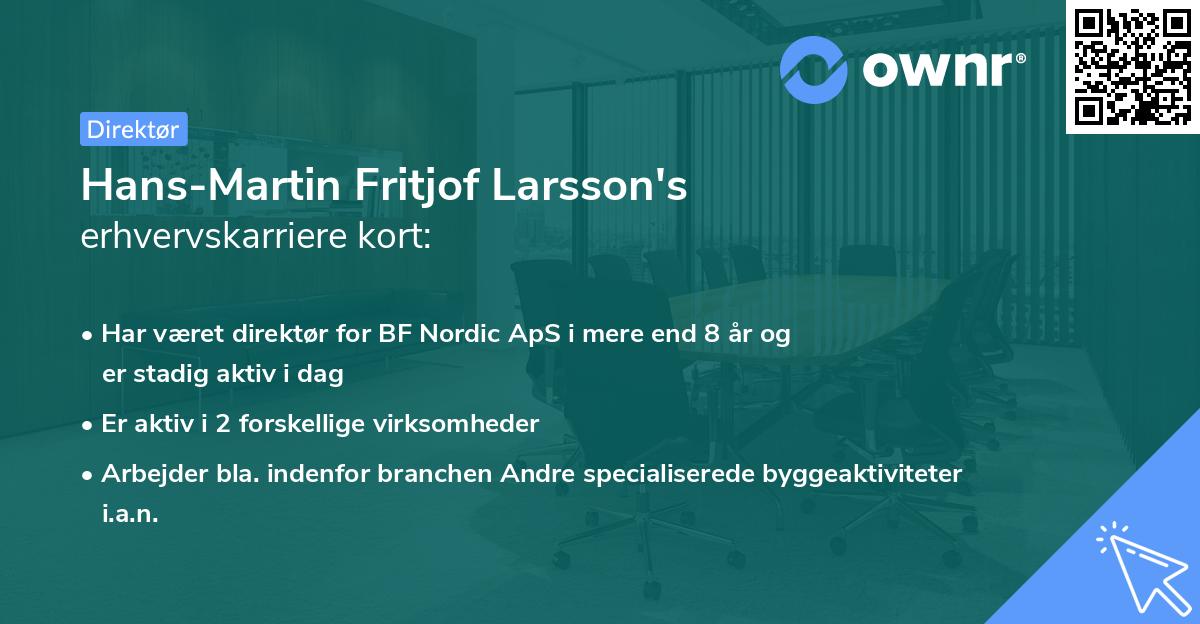 ownr®

Direktør

Hans-Martin Fritjof Larsson's erhvervskarriere kort:

• Har været direktør for BF Nordic ApS i mere end 8 år og er stadig aktiv i dag

• Er aktiv i 2 forskellige virksomheder

• Arbejder bla. indenfor branchen Andre specialiserede byggeaktiviteter i.a.n.